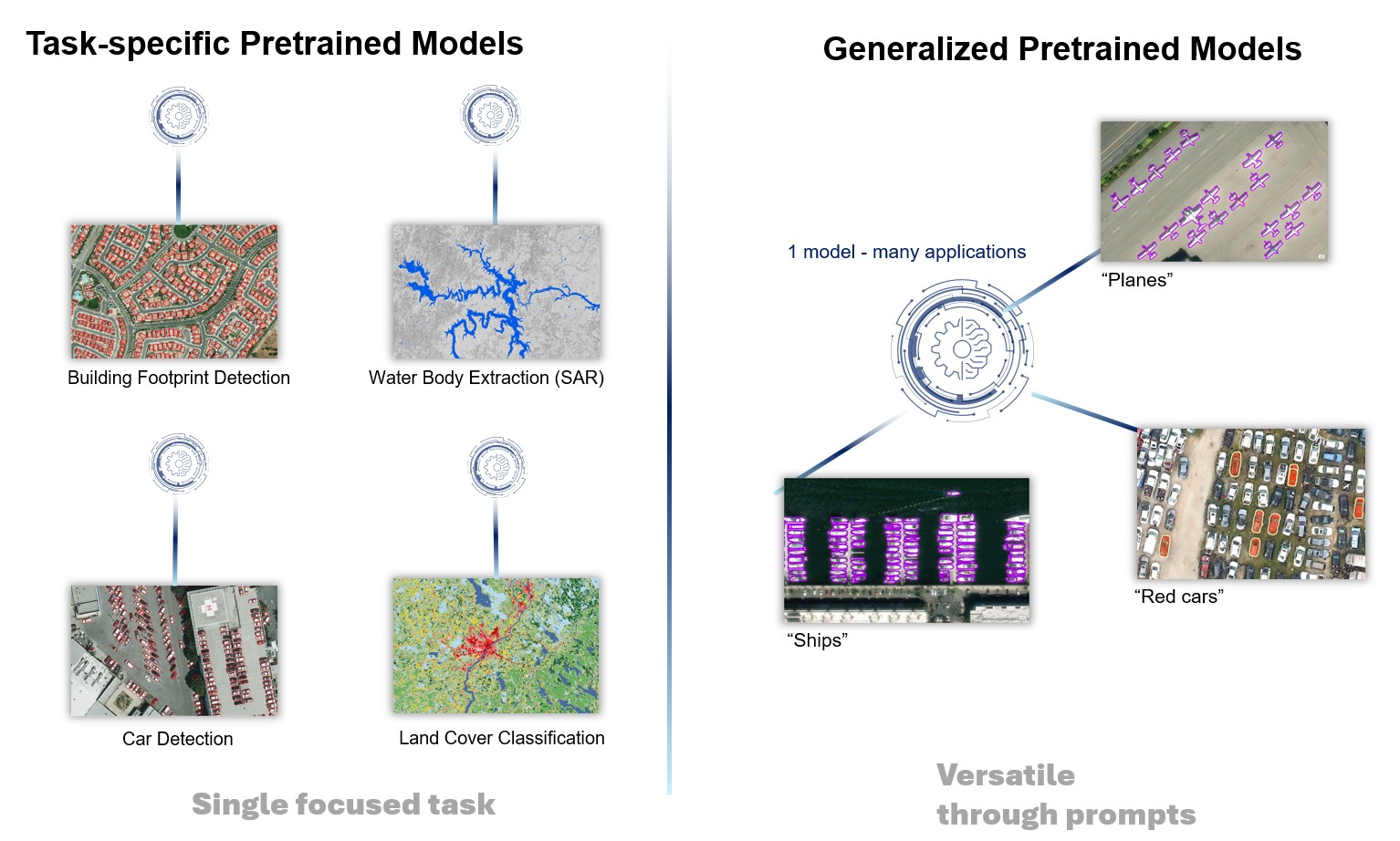 Task-specific Pretrained Models

Building Footprint Detection

Water Body Extraction (SAR)

Car Detection

Land Cover Classification

Single focused task

Generalized Pretrained Models

1 model - many applications

“Planes”

“Ships”

“Red cars”

Versatile through prompts